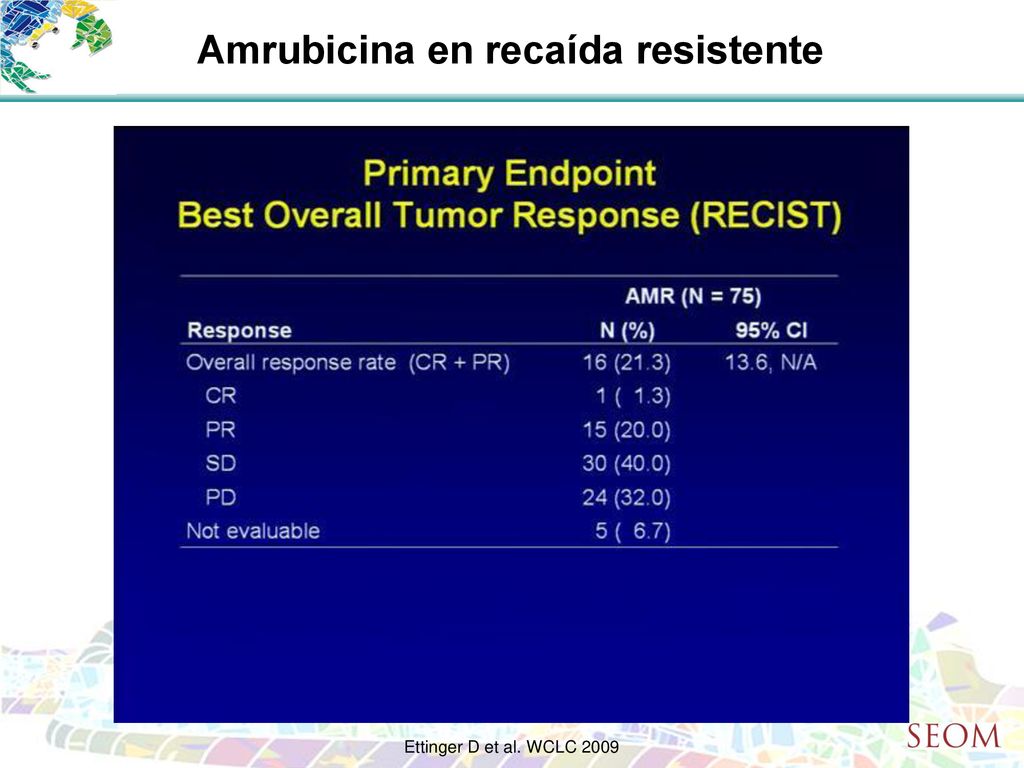 Amrubicina en recaída resistente

Primary Endpoint
Best Overall Tumor Response (RECIST)

| | AMR (N = 75) | |
|---|---|---|
| Response | N (%) | 95% CI |
| Overall response rate (CR + PR) | 16 (21.3) | 13.6, N/A |
| CR | 1 ( 1.3) | |
| PR | 15 (20.0) | |
| SD | 30 (40.0) | |
| PD | 24 (32.0) | |
| Not evaluable | 5 ( 6.7) | |

Ettinger D et al. WCLC 2009

SEOM